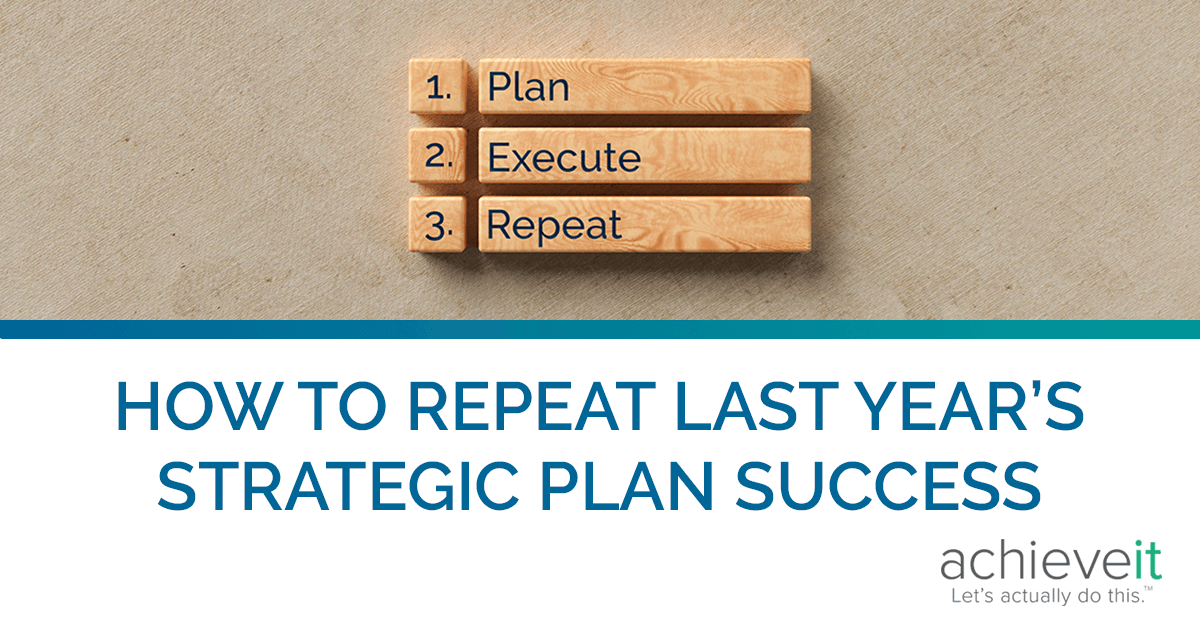 1. Plan
2. Execute
3. Repeat

HOW TO REPEAT LAST YEAR'S STRATEGIC PLAN SUCCESS

achieveit
Let's actually do this.™